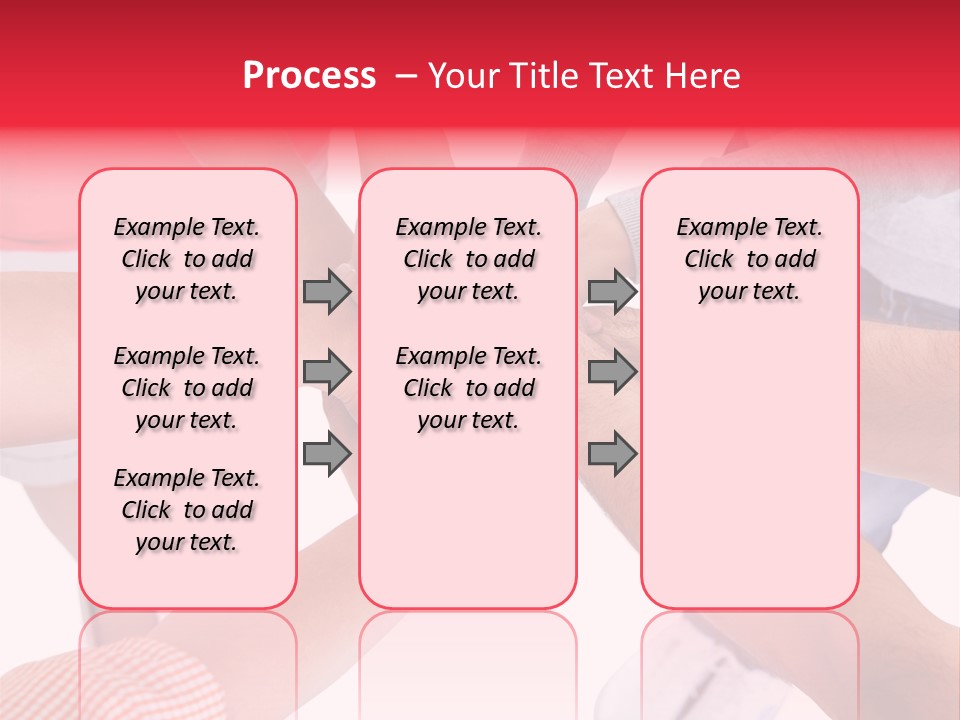 Process – Your Title Text Here

Example Text. Click to add your text.

Example Text. Click to add your text.

Example Text. Click to add your text.

Example Text. Click to add your text.

Example Text. Click to add your text.

Example Text. Click to add your text.